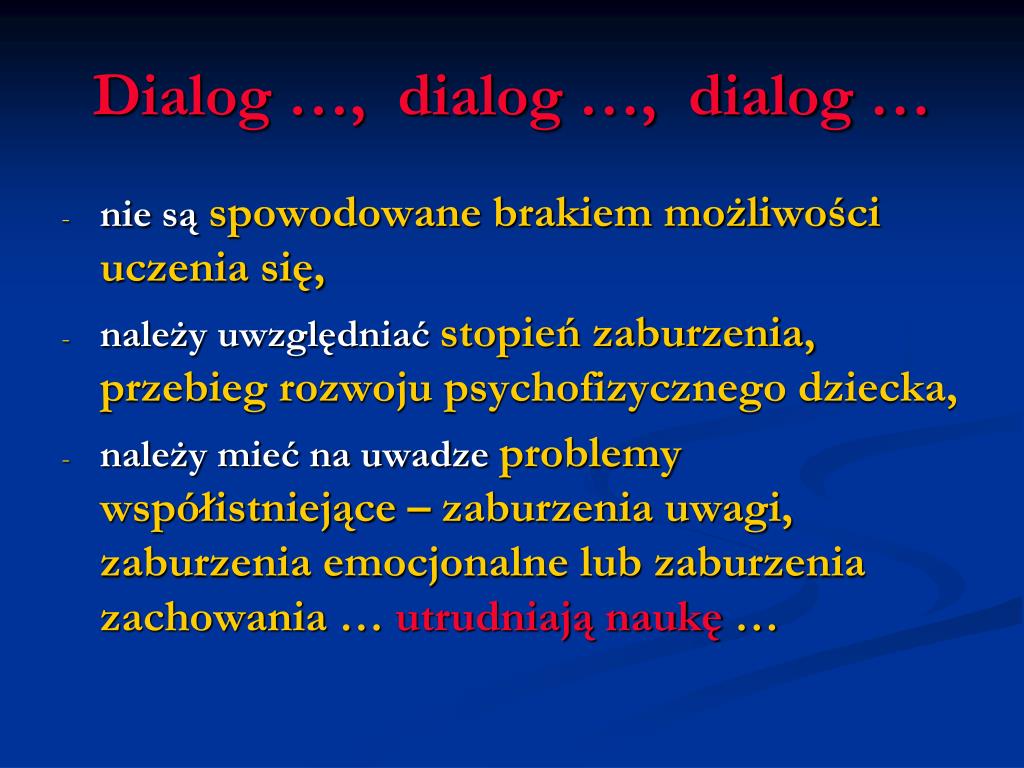 Dialog …, dialog …, dialog …

- nie są spowodowane brakiem możliwości uczenia się,
- należy uwzględniać stopień zaburzenia, przebieg rozwoju psychofizycznego dziecka,
- należy mieć na uwadze problemy współistniejące – zaburzenia uwagi, zaburzenia emocjonalne lub zaburzenia zachowania … utrudniają naukę …